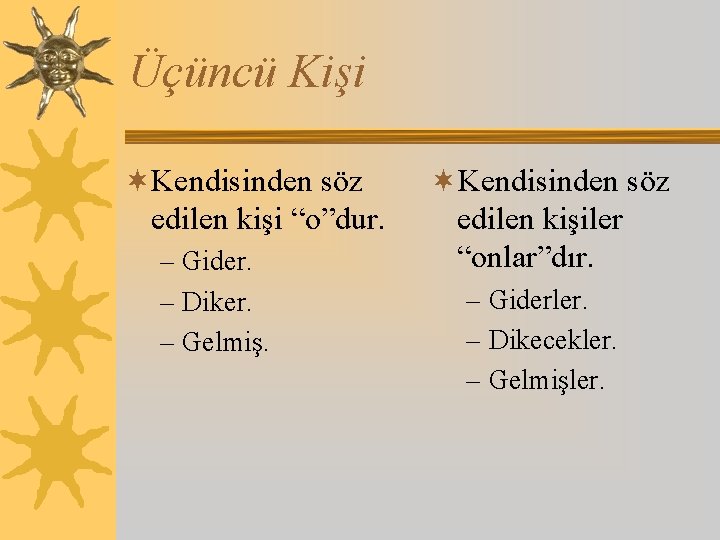 Üçüncü Kişi

Kendisinden söz edilen kişi “o”dur.
– Gider.
– Diker.
– Gelmiş.

Kendisinden söz edilen kişiler “onlar”dır.
– Giderler.
– Dikecekler.
– Gelmişler.